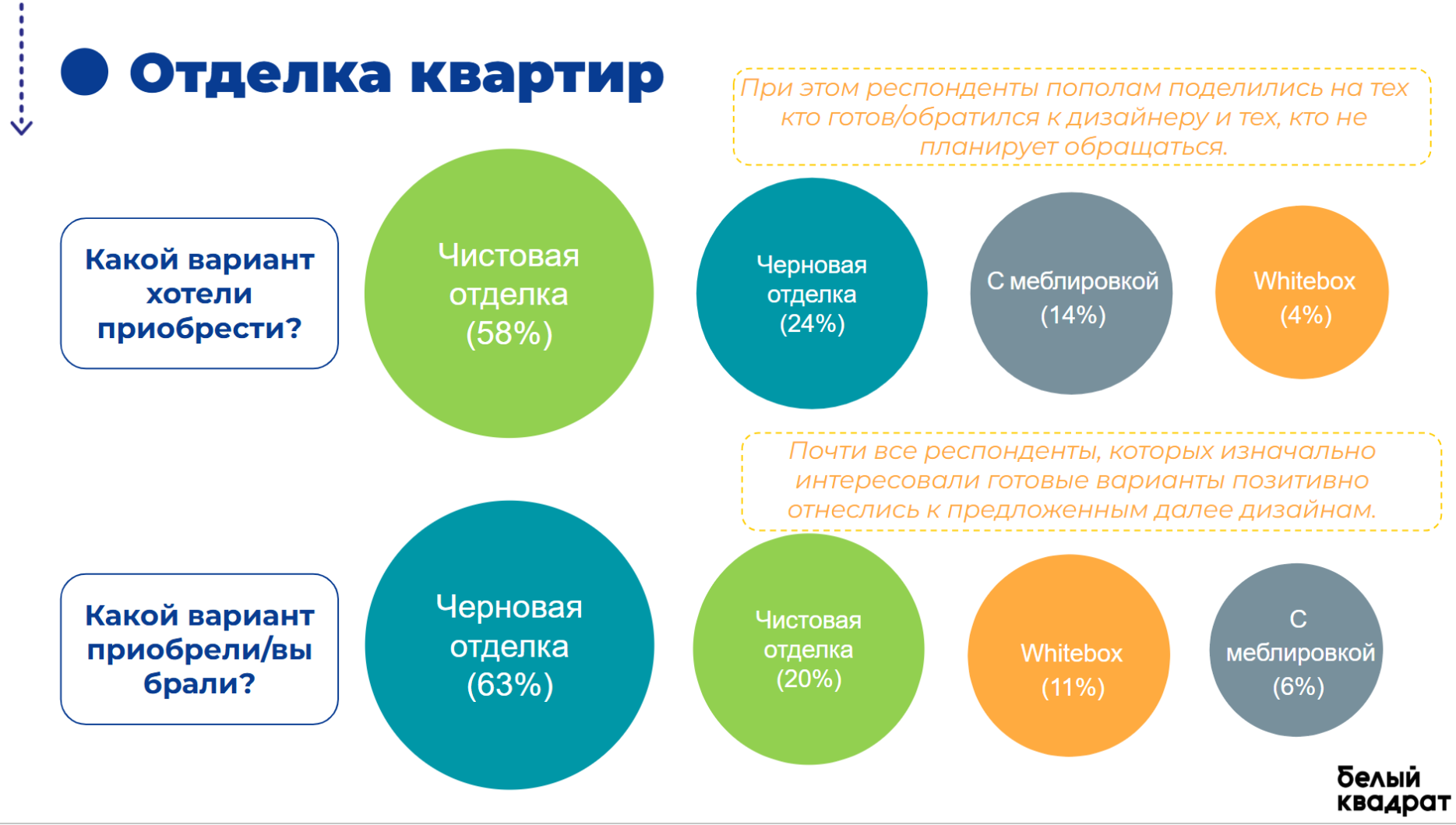 Отделка квартир

При этом респонденты пополам поделились на тех кто готов/обратился к дизайнеру и тех, кто не планирует обращаться.

Какой вариант хотели приобрести?

Чистовая отделка (58%)

Черновая отделка (24%)

С меблировкой (14%)

Whitebox (4%)

Почти все респонденты, которых изначально интересовали готовые варианты позитивно отнеслись к предложенным далее дизайнам.

Какой вариант приобрели/вы брали?

Черновая отделка (63%)

Чистовая отделка (20%)

Whitebox (11%)

С меблировкой (6%)

белый квадрат